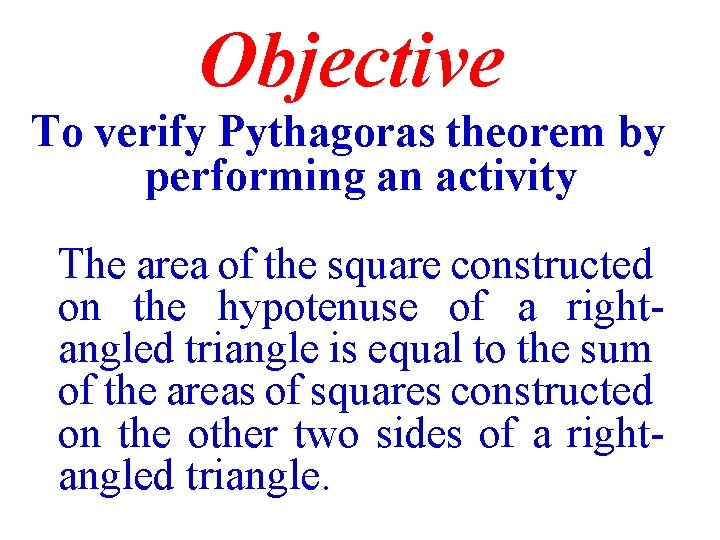 Objective

To verify Pythagoras theorem by performing an activity

The area of the square constructed on the hypotenuse of a right-angled triangle is equal to the sum of the areas of squares constructed on the other two sides of a right-angled triangle.